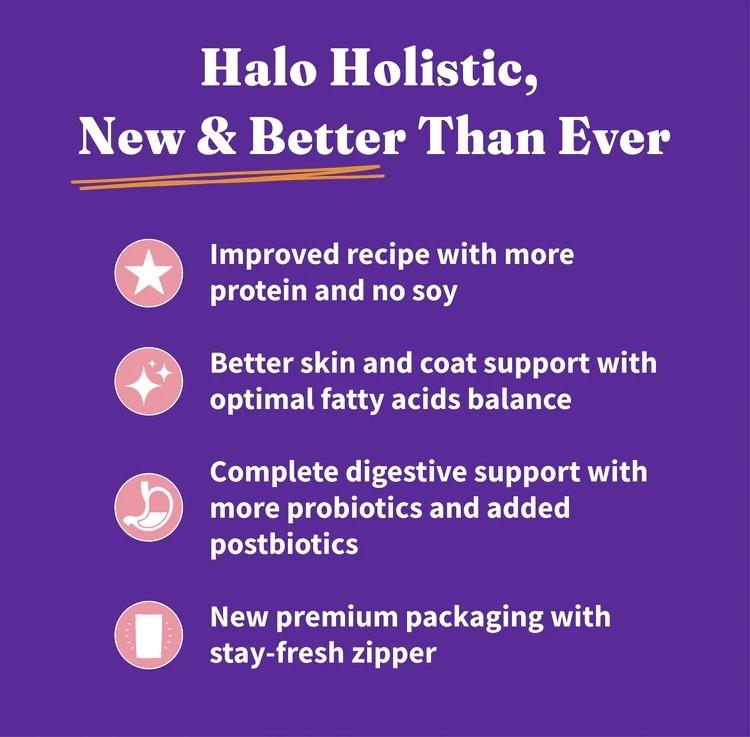 Halo Holistic,
New & Better Than Ever

Improved recipe with more protein and no soy

Better skin and coat support with optimal fatty acids balance

Complete digestive support with more probiotics and added postbiotics

New premium packaging with stay-fresh zipper